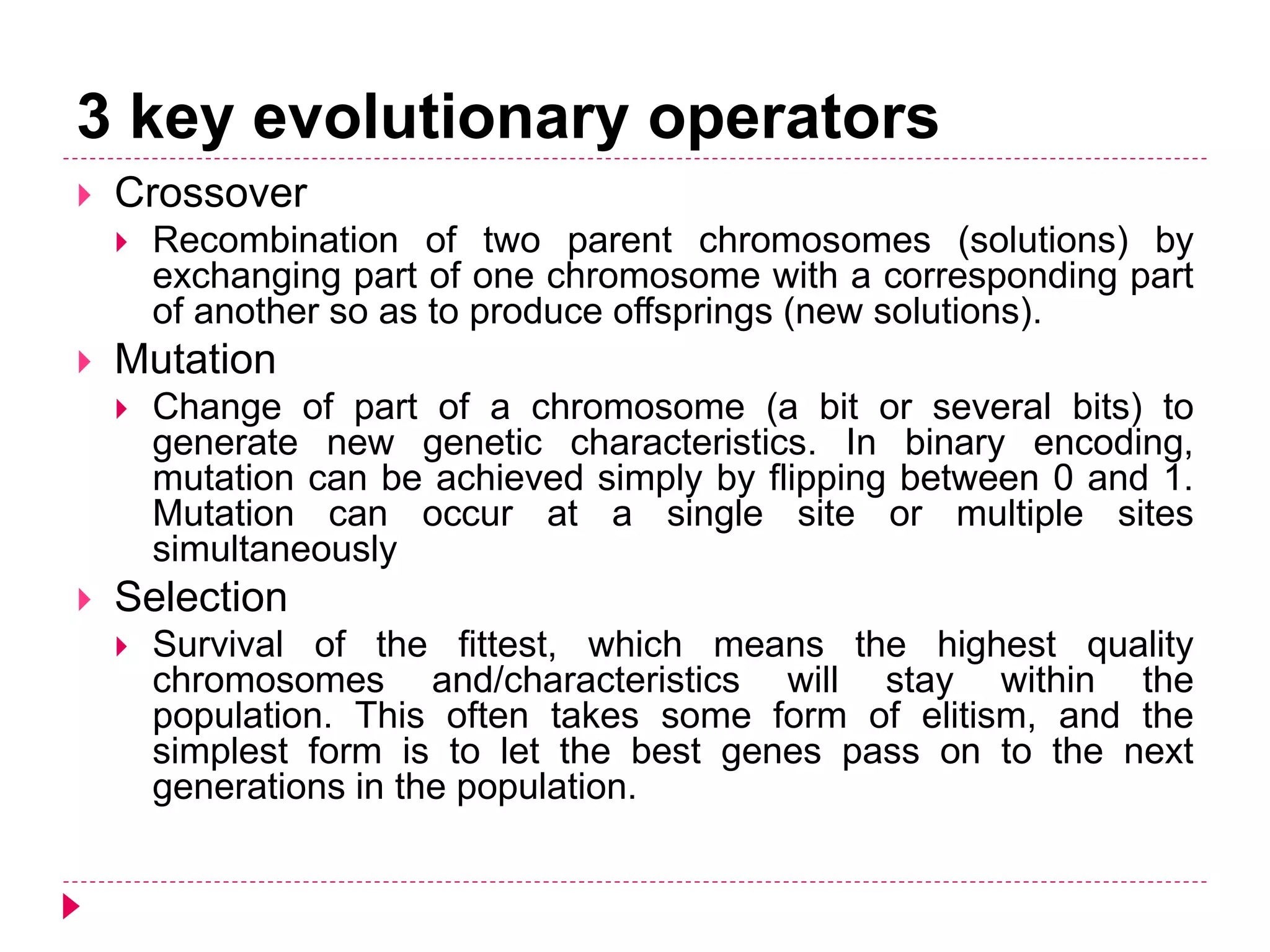 3 key evolutionary operators

Crossover

Recombination of two parent chromosomes (solutions) by exchanging part of one chromosome with a corresponding part of another so as to produce offsprings (new solutions).

Mutation

Change of part of a chromosome (a bit or several bits) to generate new genetic characteristics. In binary encoding, mutation can be achieved simply by flipping between 0 and 1. Mutation can occur at a single site or multiple sites simultaneously

Selection

Survival of the fittest, which means the highest quality chromosomes and/characteristics will stay within the population. This often takes some form of elitism, and the simplest form is to let the best genes pass on to the next generations in the population.